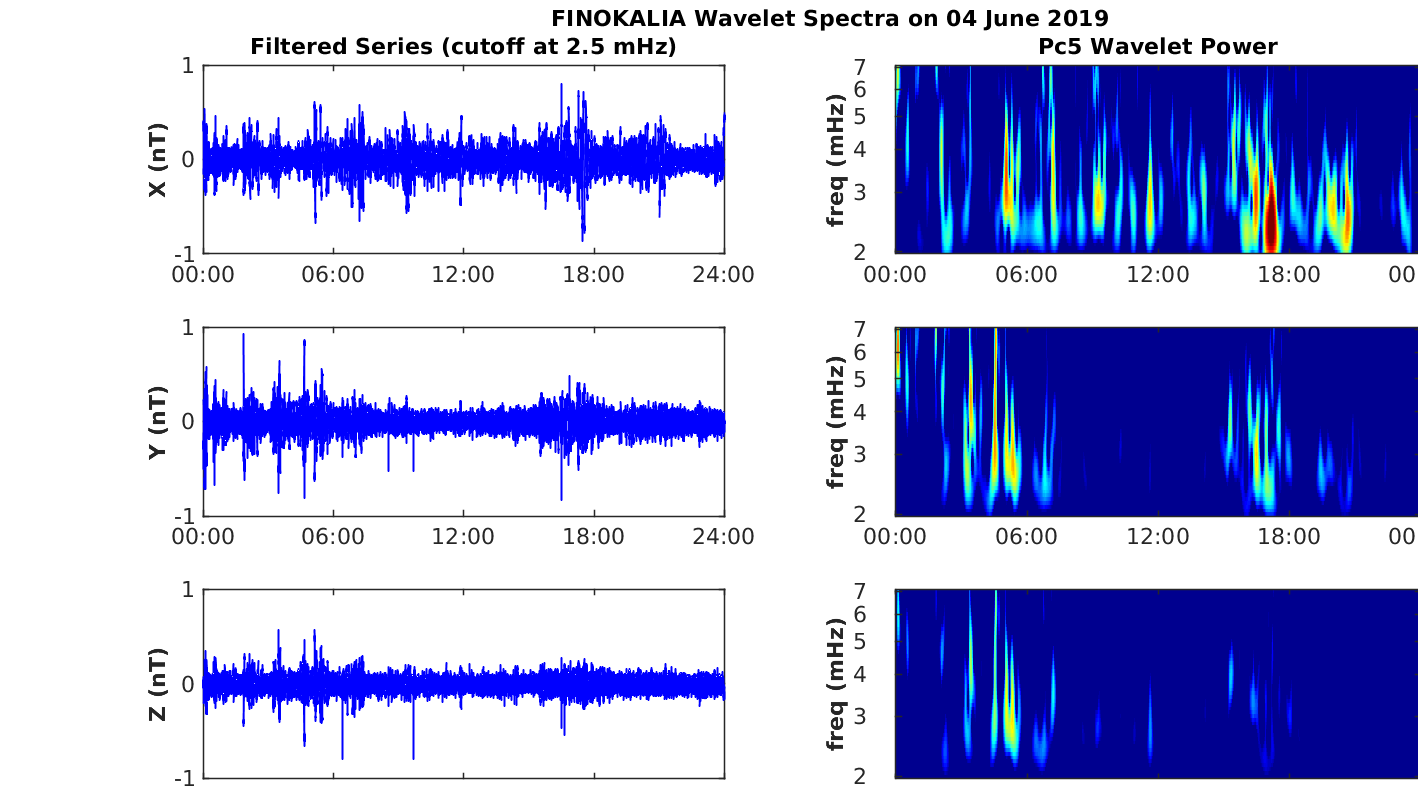 FINOKALIA Wavelet Spectra on 04 June 2019

Filtered Series (cutoff at 2.5 mHz)

X (nT)
1
0
-1
00:00 06:00 12:00 18:00 24:00

Y (nT)
1
0
-1
00:00 06:00 12:00 18:00 24:00

Z (nT)
1
0
-1

Pc5 Wavelet Power

freq (mHz)
7
6
5
4
3
2
00:00 06:00 12:00 18:00 00

freq (mHz)
7
6
5
4
3
2
00:00 06:00 12:00 18:00 00

freq (mHz)
7
6
5
4
3
2